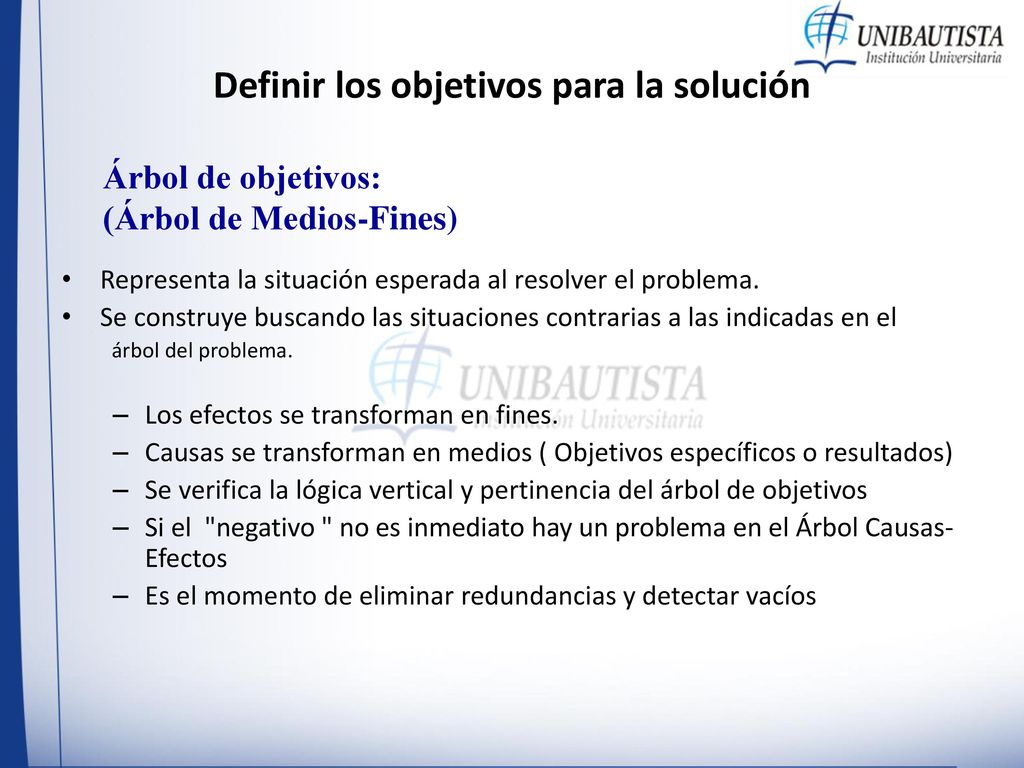 UNIBAUTISTA
Institución Universitaria

Definir los objetivos para la solución

Árbol de objetivos:
(Árbol de Medios-Fines)

• Representa la situación esperada al resolver el problema.
• Se construye buscando las situaciones contrarias a las indicadas en el árbol del problema.

UNIBAUTISTA
Institución Universitaria

– Los efectos se transforman en fines.
– Causas se transforman en medios ( Objetivos específicos o resultados)
– Se verifica la lógica vertical y pertinencia del árbol de objetivos
– Si el "negativo " no es inmediato hay un problema en el Árbol Causas-Efectos
– Es el momento de eliminar redundancias y detectar vacíos